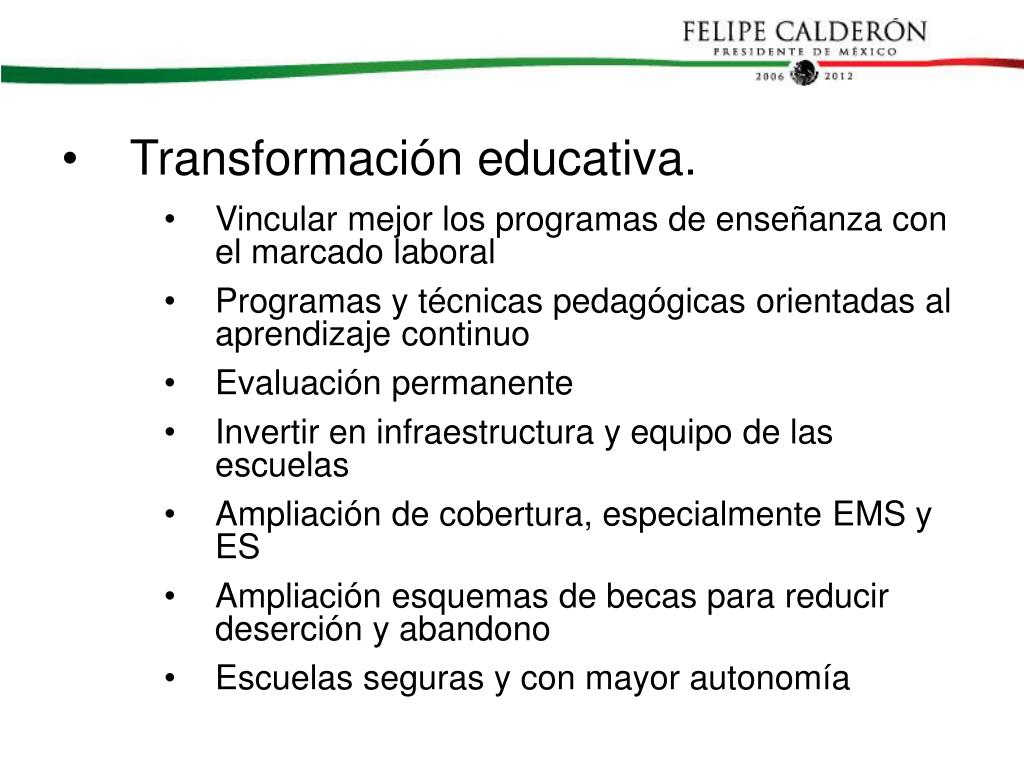 FELIPE CALDERÓN
PRESIDENTE DE MÉXICO
2006 2012

• Transformación educativa.
• Vincular mejor los programas de enseñanza con el marcado laboral
• Programas y técnicas pedagógicas orientadas al aprendizaje continuo
• Evaluación permanente
• Invertir en infraestructura y equipo de las escuelas
• Ampliación de cobertura, especialmente EMS y ES
• Ampliación esquemas de becas para reducir deserción y abandono
• Escuelas seguras y con mayor autonomía